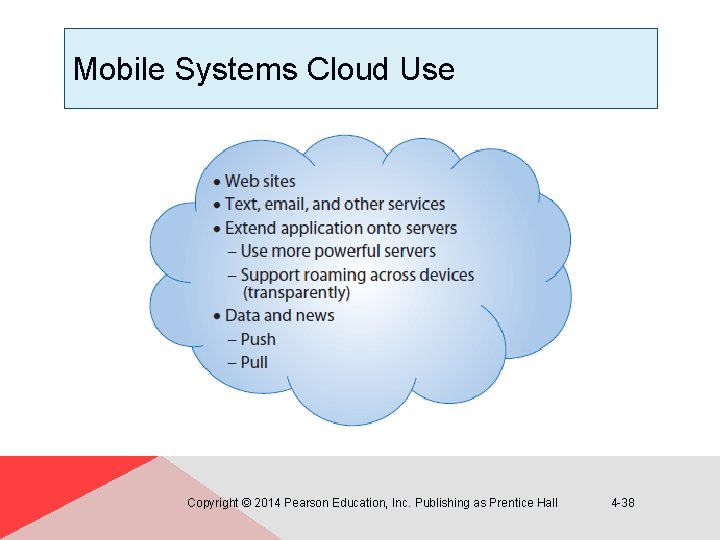 Mobile Systems Cloud Use

• Web sites
• Text, email, and other services
• Extend application onto servers
– Use more powerful servers
– Support roaming across devices (transparently)
• Data and news
– Push
– Pull

Copyright © 2014 Pearson Education, Inc. Publishing as Prentice Hall

4-38